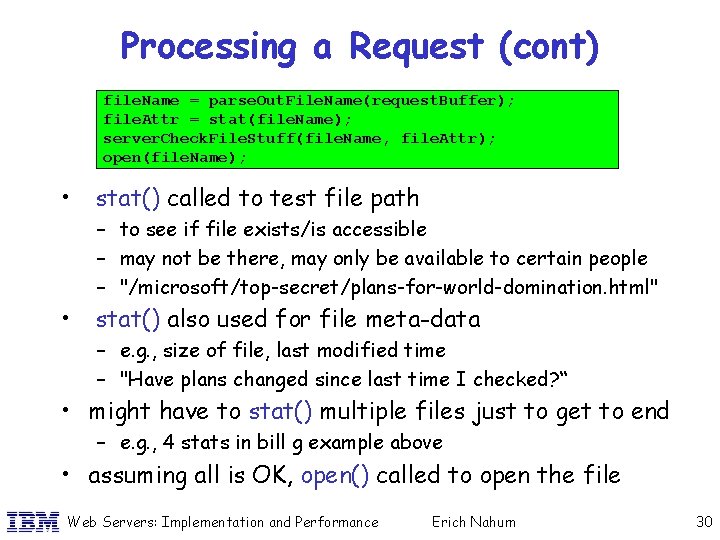 Processing a Request (cont)

fileName = parseOutFileName(requestBuffer);
fileAttr = stat(fileName);
serverCheckFileStuff(fileName, fileAttr);
open(fileName);

• stat() called to test file path
– to see if file exists/is accessible
– may not be there, may only be available to certain people
– "/microsoft/top-secret/plans-for-world-domination.html"
• stat() also used for file meta-data
– e.g., size of file, last modified time
– "Have plans changed since last time I checked?“
• might have to stat() multiple files just to get to end
– e.g., 4 stats in bill g example above
• assuming all is OK, open() called to open the file

IBM Web Servers: Implementation and Performance Erich Nahum 30